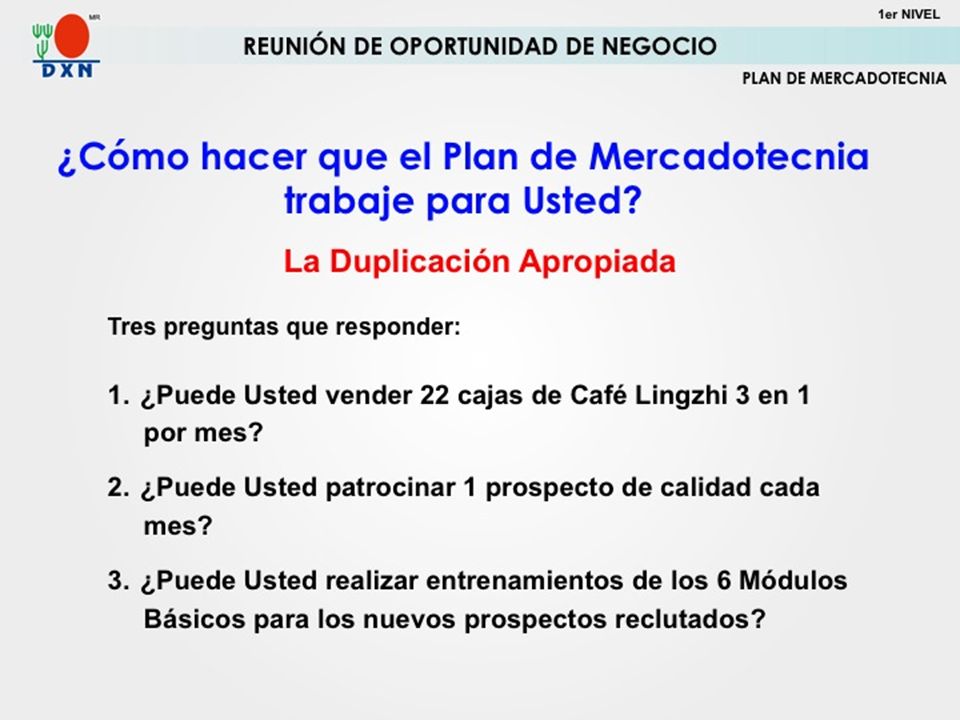 MR
DXN

1er NIVEL

REUNIÓN DE OPORTUNIDAD DE NEGOCIO

PLAN DE MERCADOTECNIA

¿Cómo hacer que el Plan de Mercadotecnia trabaje para Usted?

La Duplicación Apropiada

Tres preguntas que responder:

1. ¿Puede Usted vender 22 cajas de Café Lingzhi 3 en 1 por mes?

2. ¿Puede Usted patrocinar 1 prospecto de calidad cada mes?

3. ¿Puede Usted realizar entrenamientos de los 6 Módulos Básicos para los nuevos prospectos reclutados?